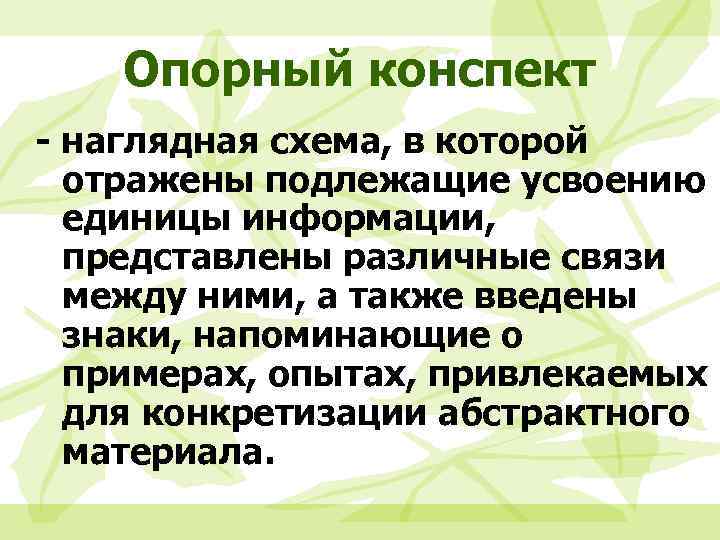 Опорный конспект

- наглядная схема, в которой отражены подлежащие усвоению единицы информации, представлены различные связи между ними, а также введены знаки, напоминающие о примерах, опытах, привлекаемых для конкретизации абстрактного материала.